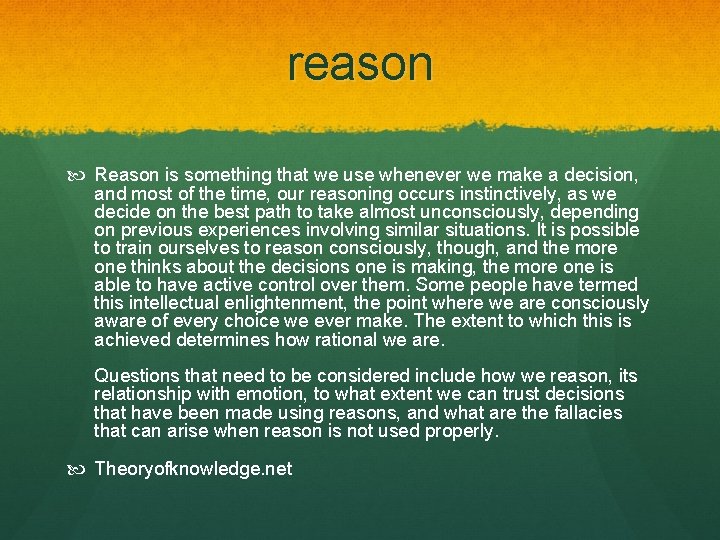 reason

Reason is something that we use whenever we make a decision, and most of the time, our reasoning occurs instinctively, as we decide on the best path to take almost unconsciously, depending on previous experiences involving similar situations. It is possible to train ourselves to reason consciously, though, and the more one thinks about the decisions one is making, the more one is able to have active control over them. Some people have termed this intellectual enlightenment, the point where we are consciously aware of every choice we ever make. The extent to which this is achieved determines how rational we are.

Questions that need to be considered include how we reason, its relationship with emotion, to what extent we can trust decisions that have been made using reasons, and what are the fallacies that can arise when reason is not used properly.

Theoryofknowledge.net